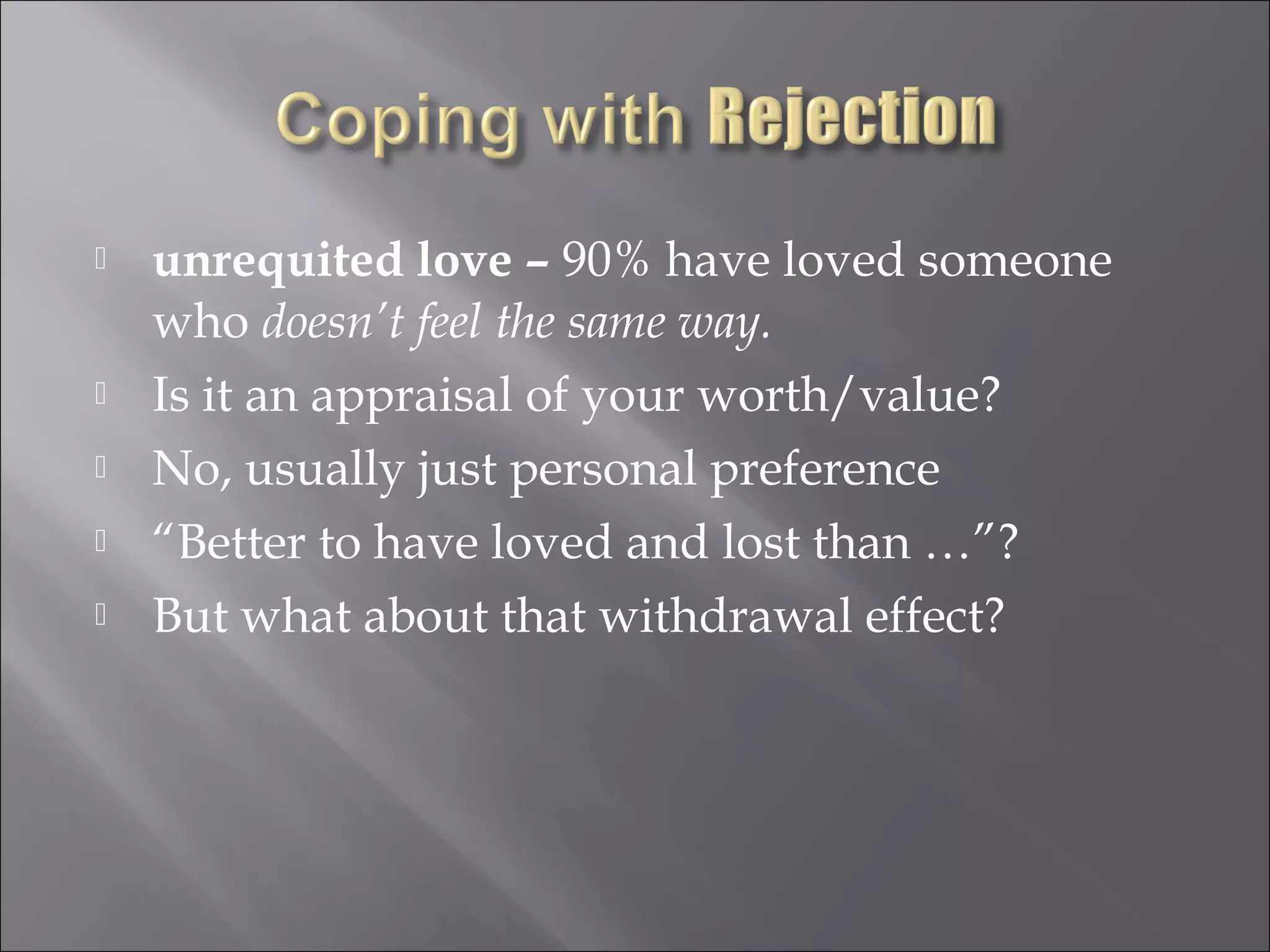 Coping with Rejection

unrequited love – 90% have loved someone who doesn't feel the same way.

Is it an appraisal of your worth/value?

No, usually just personal preference

"Better to have loved and lost than …"?

But what about that withdrawal effect?